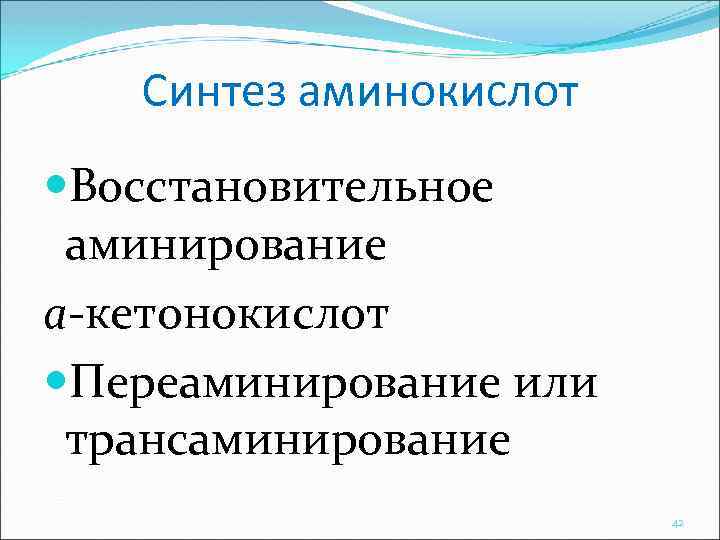 Синтез аминокислот

Восстановительное аминирование

а-кетонокислот

Переаминирование или трансаминирование

42